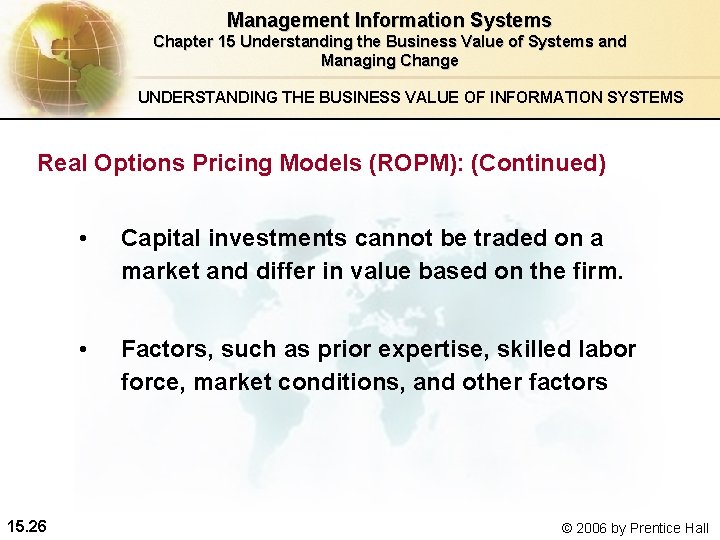 Management Information Systems
Chapter 15 Understanding the Business Value of Systems and Managing Change

UNDERSTANDING THE BUSINESS VALUE OF INFORMATION SYSTEMS

Real Options Pricing Models (ROPM): (Continued)

• Capital investments cannot be traded on a market and differ in value based on the firm.

• Factors, such as prior expertise, skilled labor force, market conditions, and other factors

15.26

© 2006 by Prentice Hall